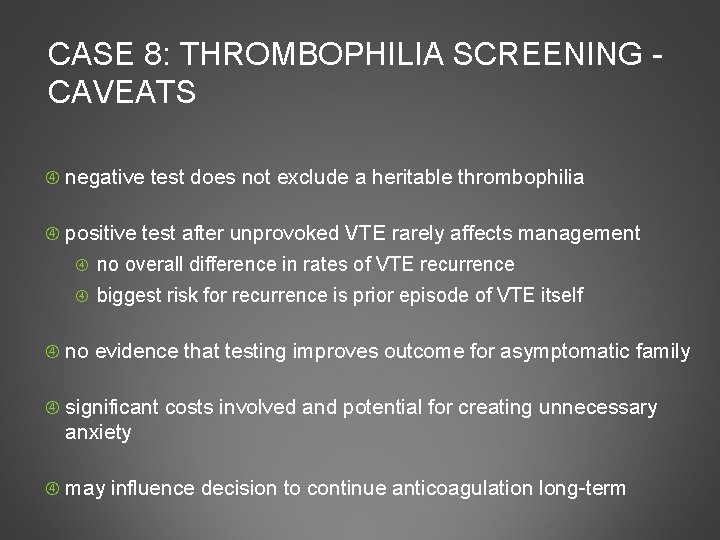 CASE 8: THROMBOPHILIA SCREENING - CAVEATS

④ negative test does not exclude a heritable thrombophilia

④ positive test after unprovoked VTE rarely affects management

④ no overall difference in rates of VTE recurrence

④ biggest risk for recurrence is prior episode of VTE itself

④ no evidence that testing improves outcome for asymptomatic family

④ significant costs involved and potential for creating unnecessary anxiety

④ may influence decision to continue anticoagulation long-term